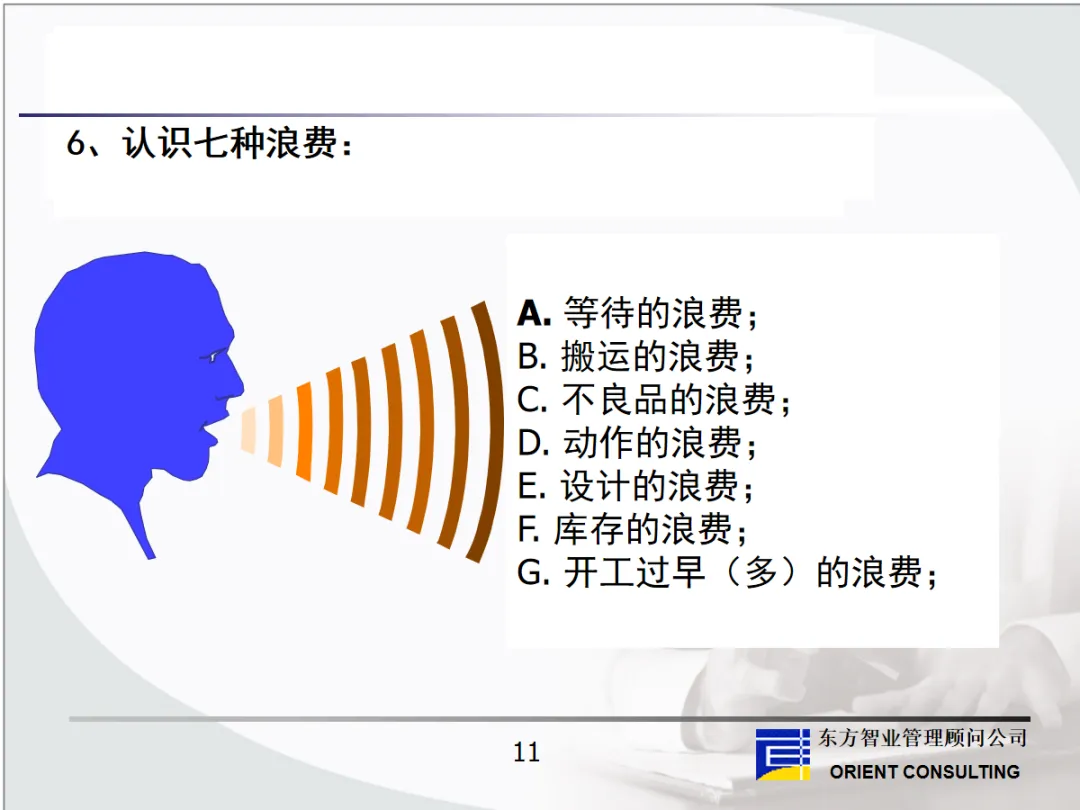 6、认识七种浪费：

A. 等待的浪费；
B. 搬运的浪费；
C. 不良品的浪费；
D. 动作的浪费；
E. 设计的浪费；
F. 库存的浪费；
G. 开工过早（多）的浪费；

11

东方智业管理顾问公司
ORIENT CONSULTING